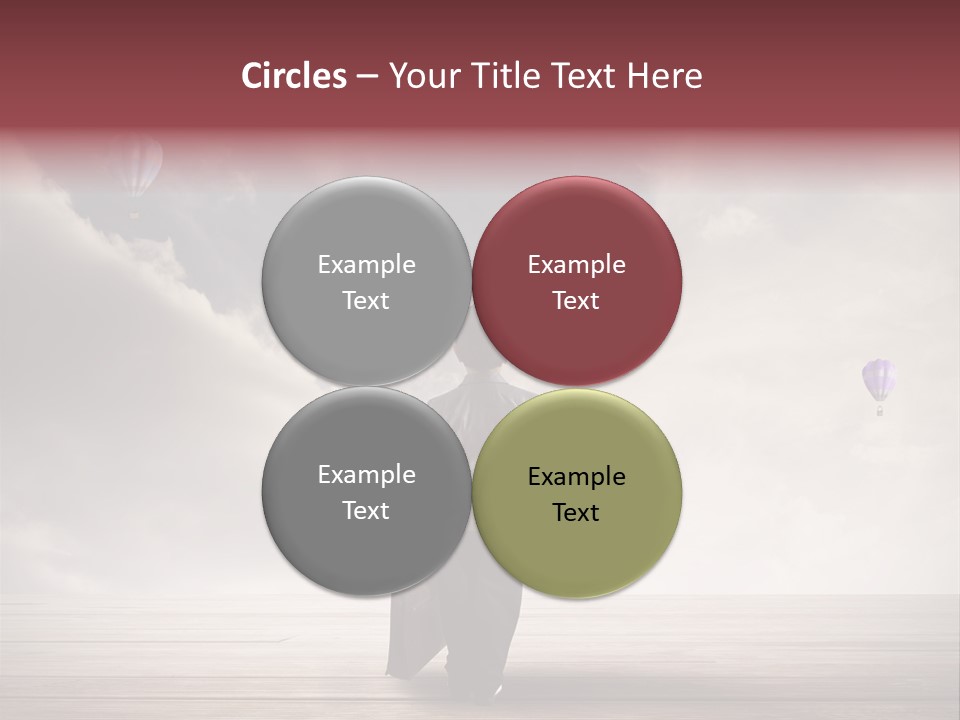 Circles – Your Title Text Here

Example Text

Example Text

Example Text

Example Text